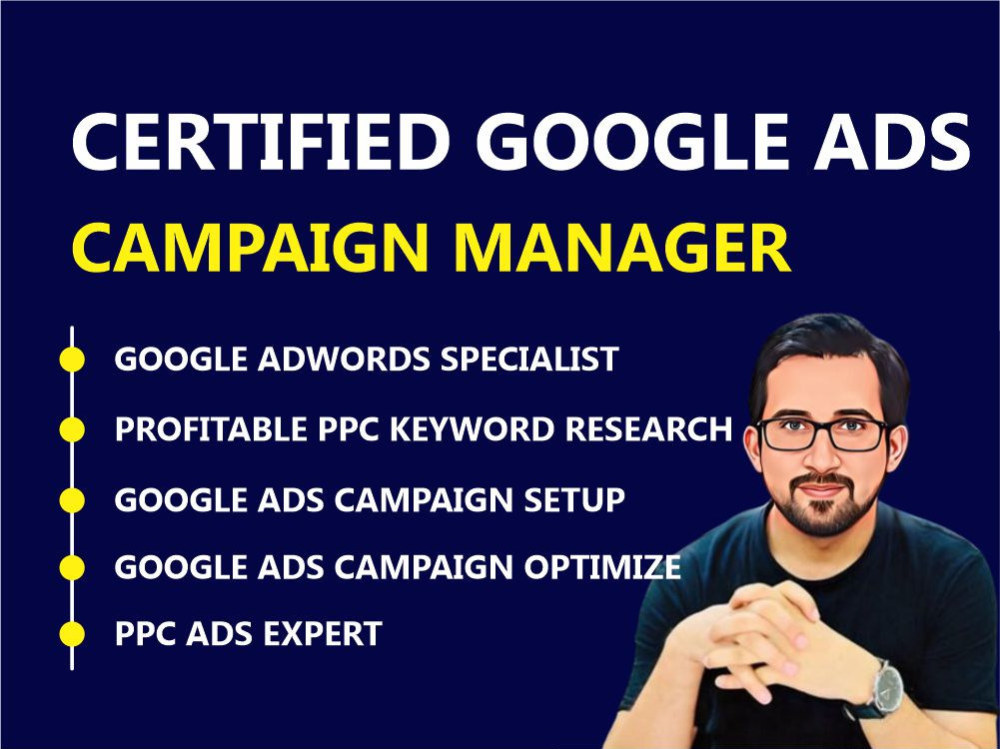 CERTIFIED GOOGLE ADS

CAMPAIGN MANAGER

• GOOGLE ADWORDS SPECIALIST
• PROFITABLE PPC KEYWORD RESEARCH
• GOOGLE ADS CAMPAIGN SETUP
• GOOGLE ADS CAMPAIGN OPTIMIZE
• PPC ADS EXPERT